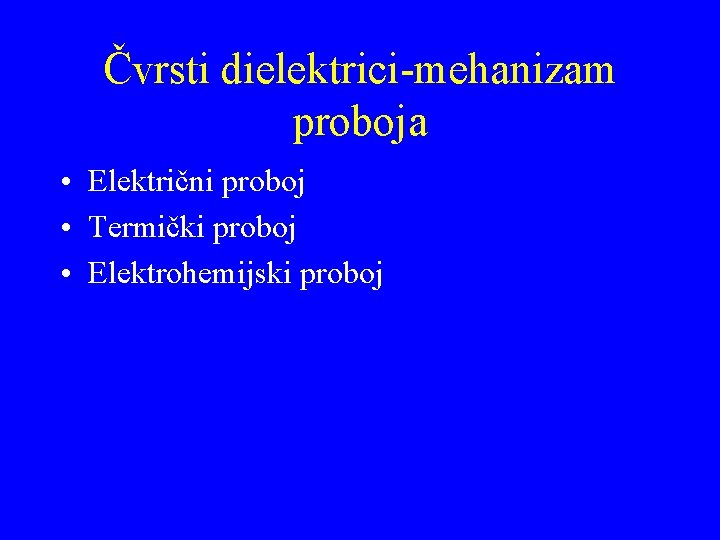 Čvrsti dielektrici-mehanizam proboja

• Električni proboj
• Termički proboj
• Elektrohemijski proboj